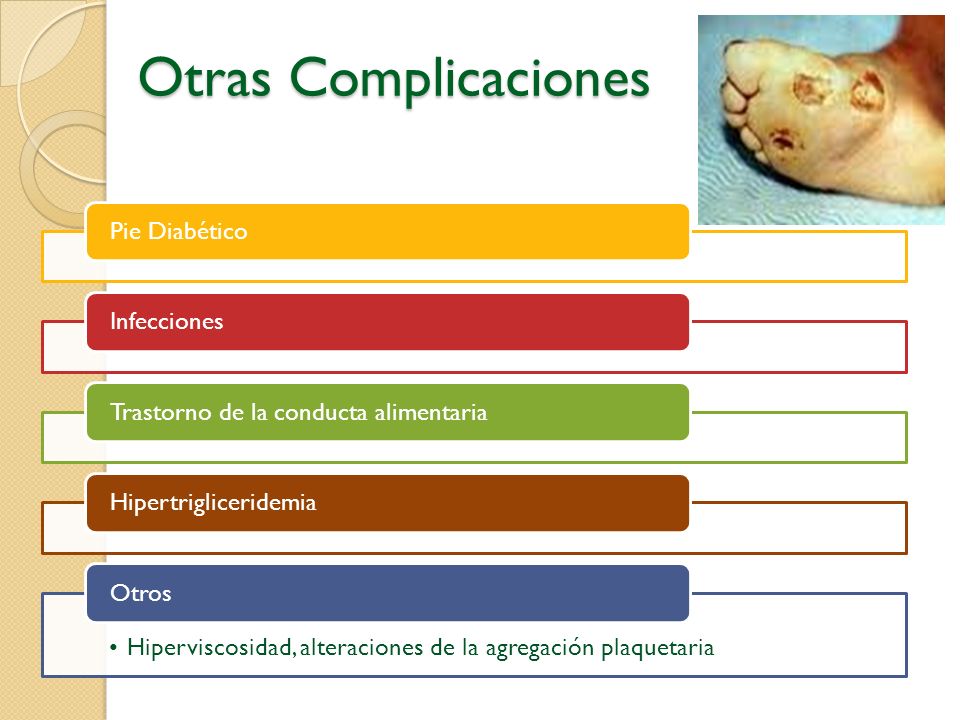 Otras Complicaciones

Pie Diabético

Infecciones

Trastorno de la conducta alimentaria

Hipertrigliceridemia

Otros

• Hiperviscosidad, alteraciones de la agregación plaquetaria